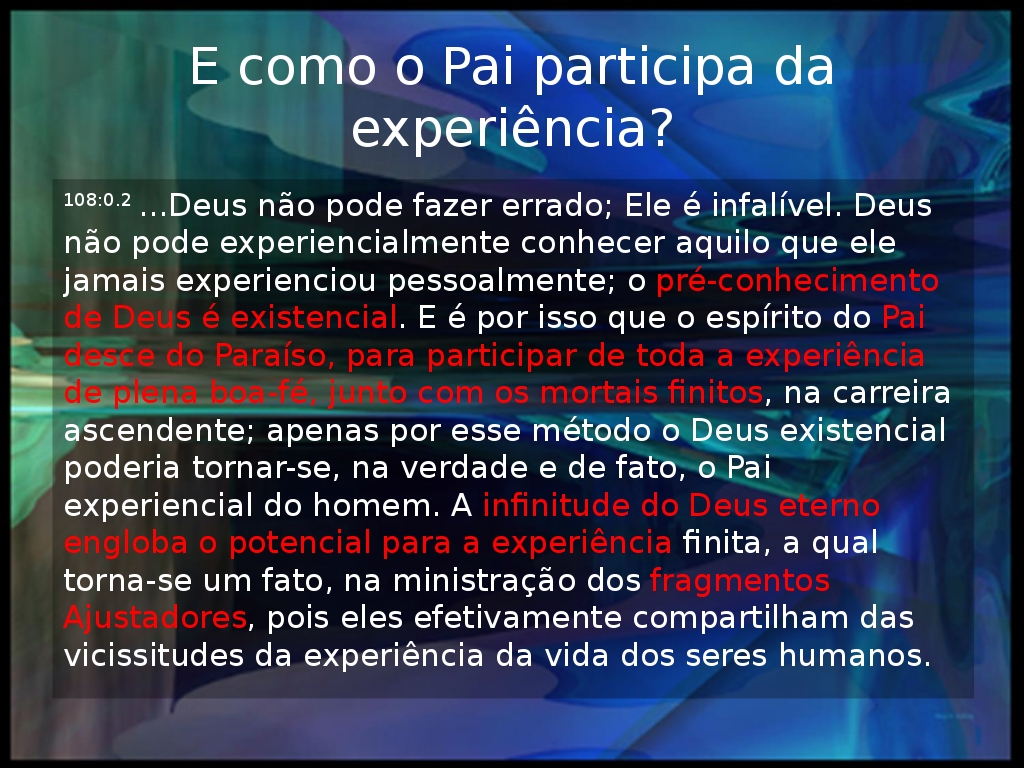 E como o Pai participa da experiência?

108:0.2 ...Deus não pode fazer errado; Ele é infalível. Deus não pode experiencialmente conhecer aquilo que ele jamais experienciou pessoalmente; o pré-conhecimento de Deus é existencial. E é por isso que o espírito do Pai desce do Paraíso, para participar de toda a experiência de plena boa-fé, junto com os mortais finitos, na carreira ascendente; apenas por esse método o Deus existencial poderia tornar-se, na verdade e de fato, o Pai experiencial do homem. A infinitude do Deus eterno engloba o potencial para a experiência finita, a qual torna-se um fato, na ministração dos fragmentos Ajustadores, pois eles efetivamente compartilham das vicissitudes da experiência da vida dos seres humanos.